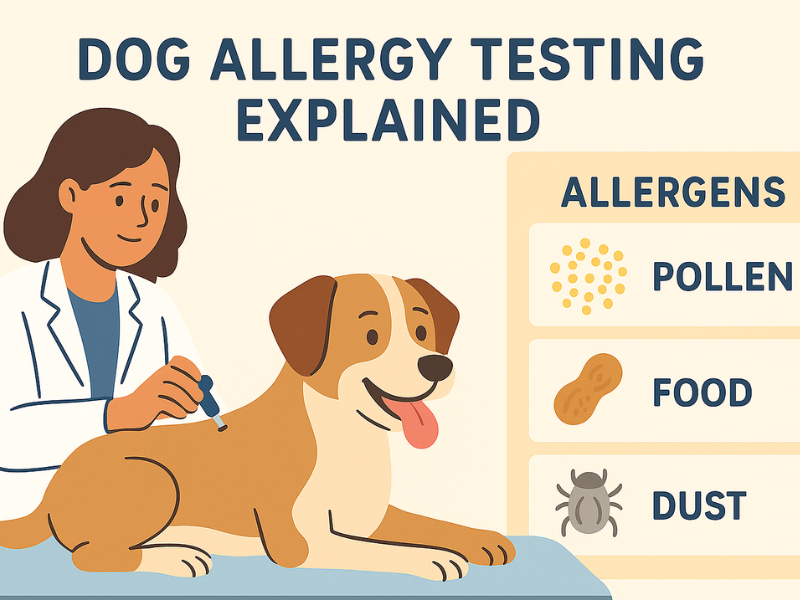 DOG ALLERGY TESTING EXPLAINED

ALLERGENS

POLLEN

FOOD

DUST